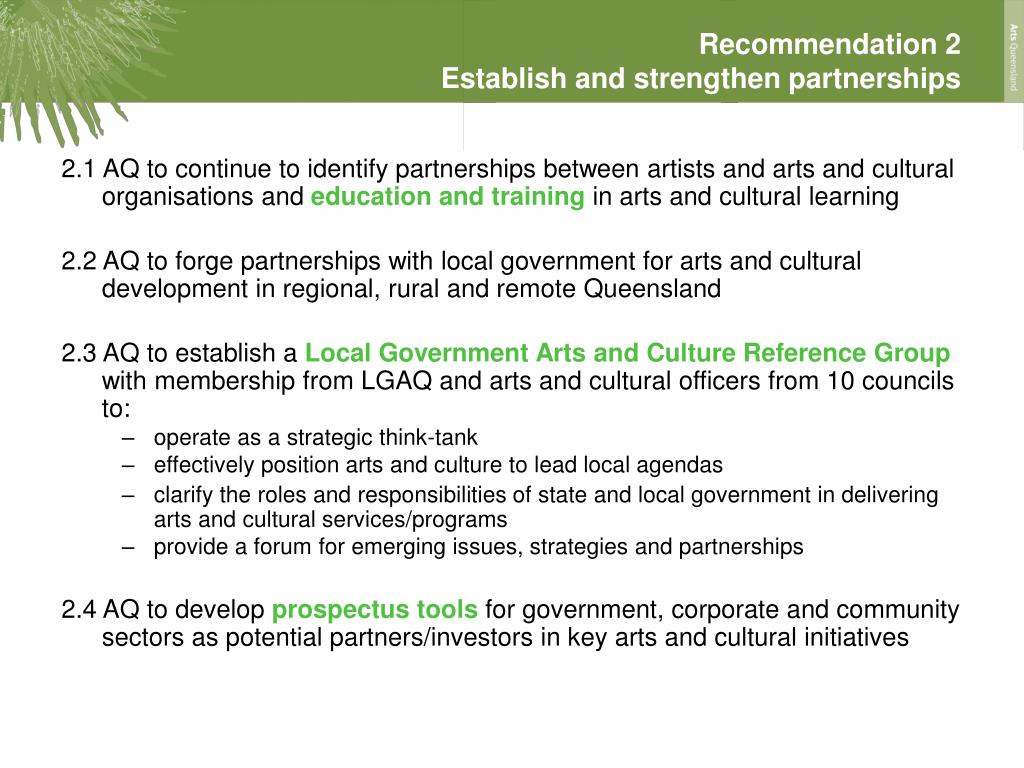 Recommendation 2
Establish and strengthen partnerships

Arts Queensland

2.1 AQ to continue to identify partnerships between artists and arts and cultural organisations and education and training in arts and cultural learning

2.2 AQ to forge partnerships with local government for arts and cultural development in regional, rural and remote Queensland

2.3 AQ to establish a Local Government Arts and Culture Reference Group with membership from LGAQ and arts and cultural officers from 10 councils to:
– operate as a strategic think-tank
– effectively position arts and culture to lead local agendas
– clarify the roles and responsibilities of state and local government in delivering arts and cultural services/programs
– provide a forum for emerging issues, strategies and partnerships

2.4 AQ to develop prospectus tools for government, corporate and community sectors as potential partners/investors in key arts and cultural initiatives